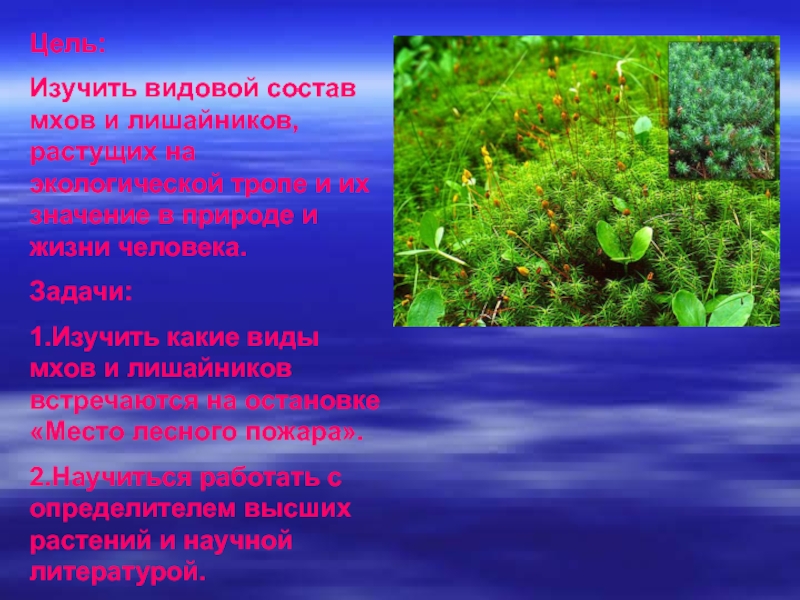 Цель:

Изучить видовой состав мхов и лишайников, растущих на экологической тропе и их значение в природе и жизни человека.

Задачи:

1.Изучить какие виды мхов и лишайников встречаются на остановке «Место лесного пожара».

2.Научиться работать с определителем высших растений и научной литературой.